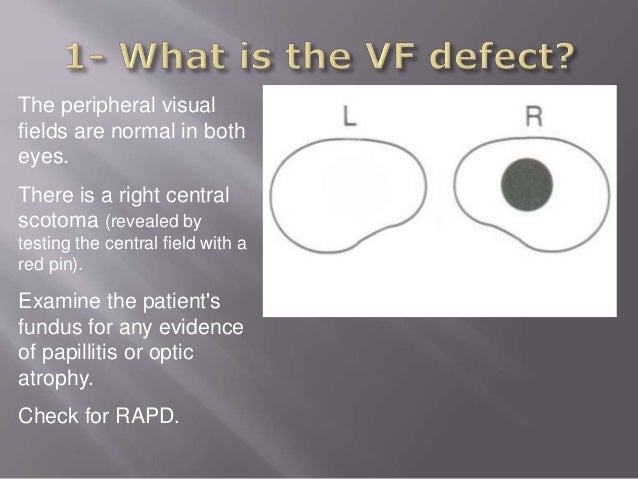 1- What is the VF defect?

The peripheral visual fields are normal in both eyes.

There is a right central scotoma (revealed by testing the central field with a red pin).

Examine the patient's fundus for any evidence of papillitis or optic atrophy.

Check for RAPD.

L

R